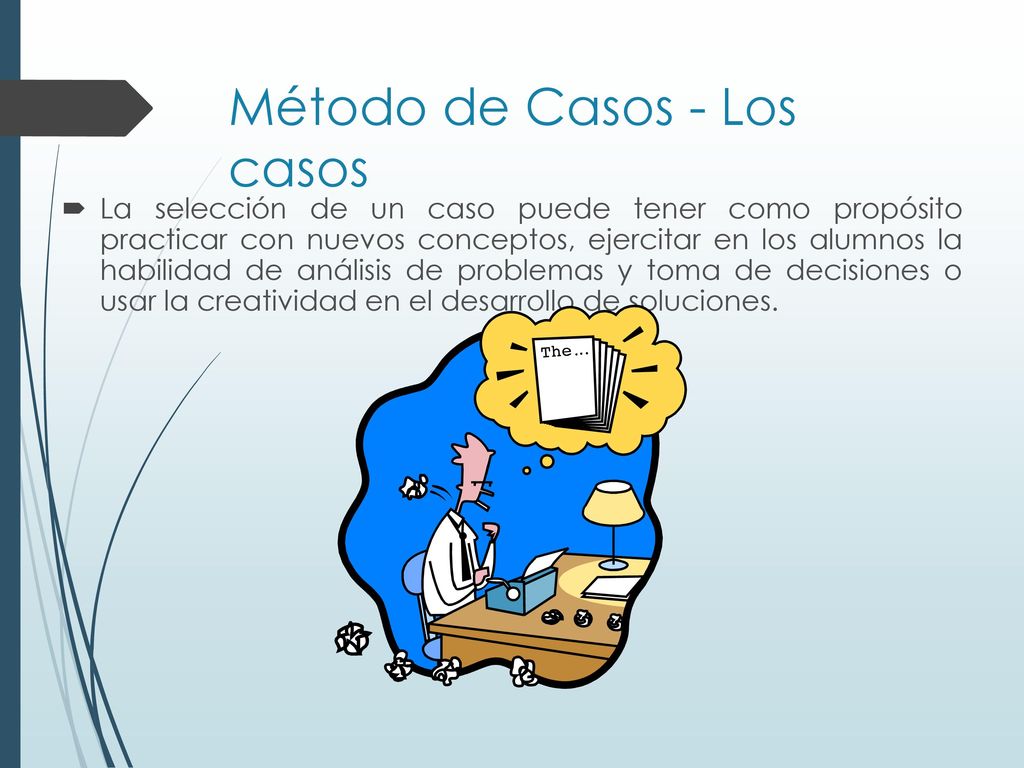 Método de Casos - Los casos

La selección de un caso puede tener como propósito practicar con nuevos conceptos, ejercitar en los alumnos la habilidad de análisis de problemas y toma de decisiones o usar la creatividad en el desarrollo de soluciones.

The...